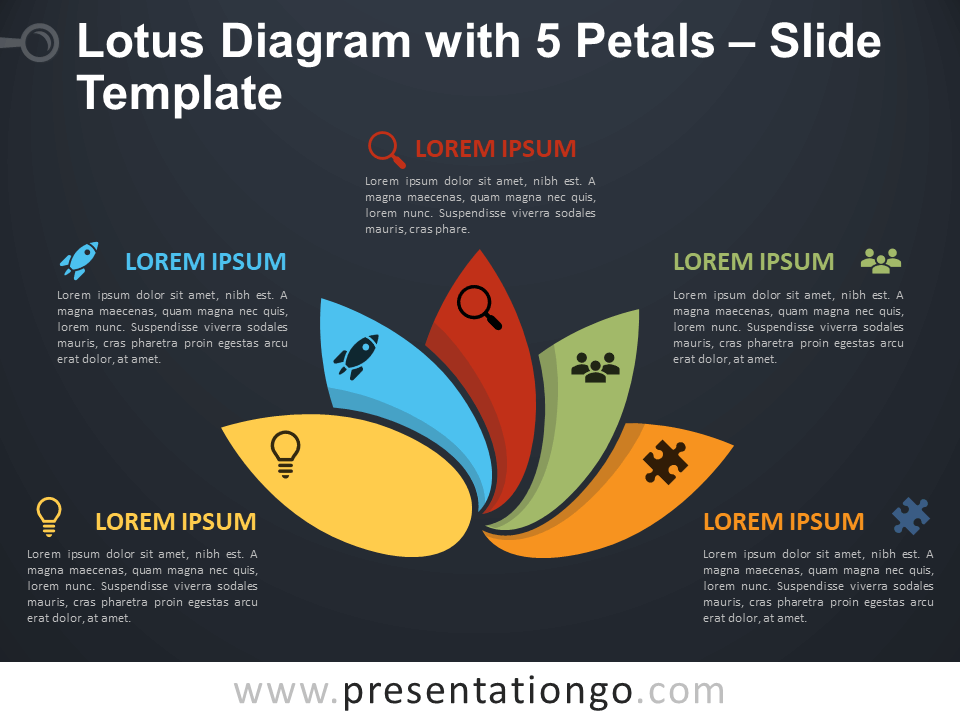 Lotus Diagram with 5 Petals – Slide Template

LOREM IPSUM

Lorem ipsum dolor sit amet, nibh est. A magna maecenas, quam magna nec quis, lorem nunc. Suspendisse viverra sodales mauris, cras phare.

LOREM IPSUM

Lorem ipsum dolor sit amet, nibh est. A magna maecenas, quam magna nec quis, lorem nunc. Suspendisse viverra sodales mauris, cras pharetra proin egestas arcu erat dolor, at amet.

LOREM IPSUM

Lorem ipsum dolor sit amet, nibh est. A magna maecenas, quam magna nec quis, lorem nunc. Suspendisse viverra sodales mauris, cras pharetra proin egestas arcu erat dolor, at amet.

LOREM IPSUM

Lorem ipsum dolor sit amet, nibh est. A magna maecenas, quam magna nec quis, lorem nunc. Suspendisse viverra sodales mauris, cras pharetra proin egestas arcu erat dolor, at amet.

LOREM IPSUM

Lorem ipsum dolor sit amet, nibh est. A magna maecenas, quam magna nec quis, lorem nunc. Suspendisse viverra sodales mauris, cras pharetra proin egestas arcu erat dolor, at amet.

www.presentationgo.com